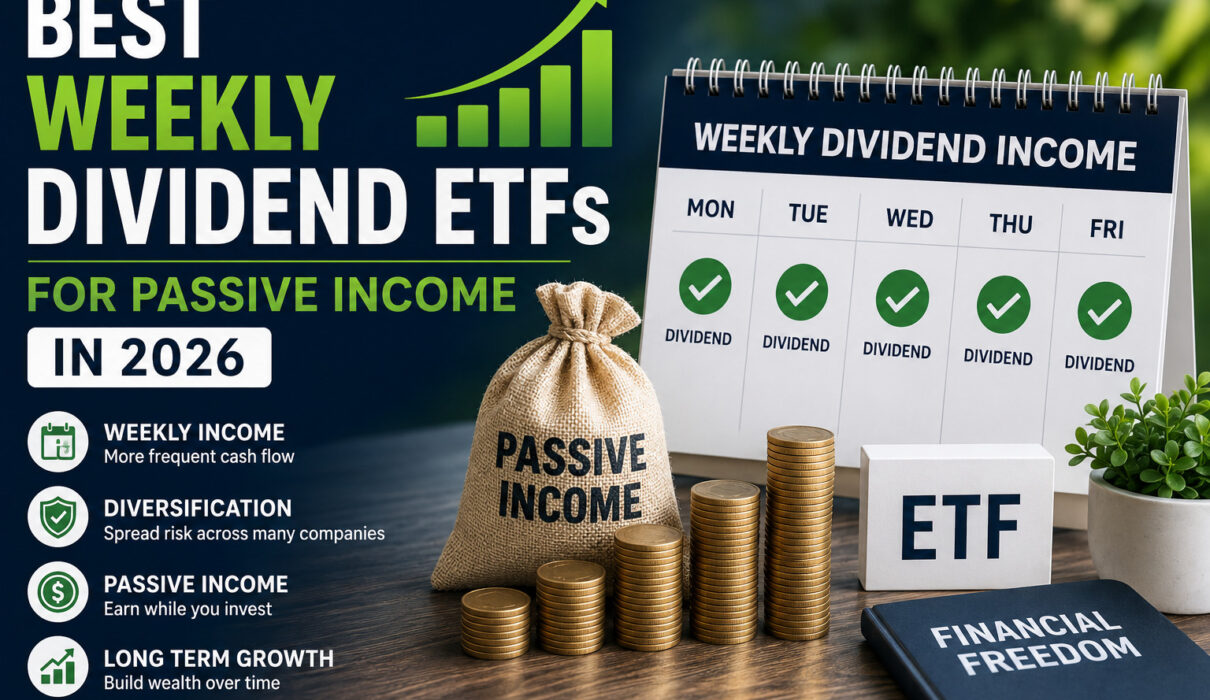 BEST WEEKLY DIVIDEND ETFs

FOR PASSIVE INCOME

IN 2026

WEEKLY INCOME
More frequent cash flow

DIVERSIFICATION
Spread risk across many companies

PASSIVE INCOME
Earn while you invest

LONG TERM GROWTH
Build wealth over time

WEEKLY DIVIDEND INCOME

| MON | TUE | WED | THU | FRI |
|---|---|---|---|---|
| DIVIDEND | DIVIDEND | DIVIDEND | DIVIDEND | DIVIDEND |

PASSIVE INCOME

ETF

FINANCIAL FREEDOM